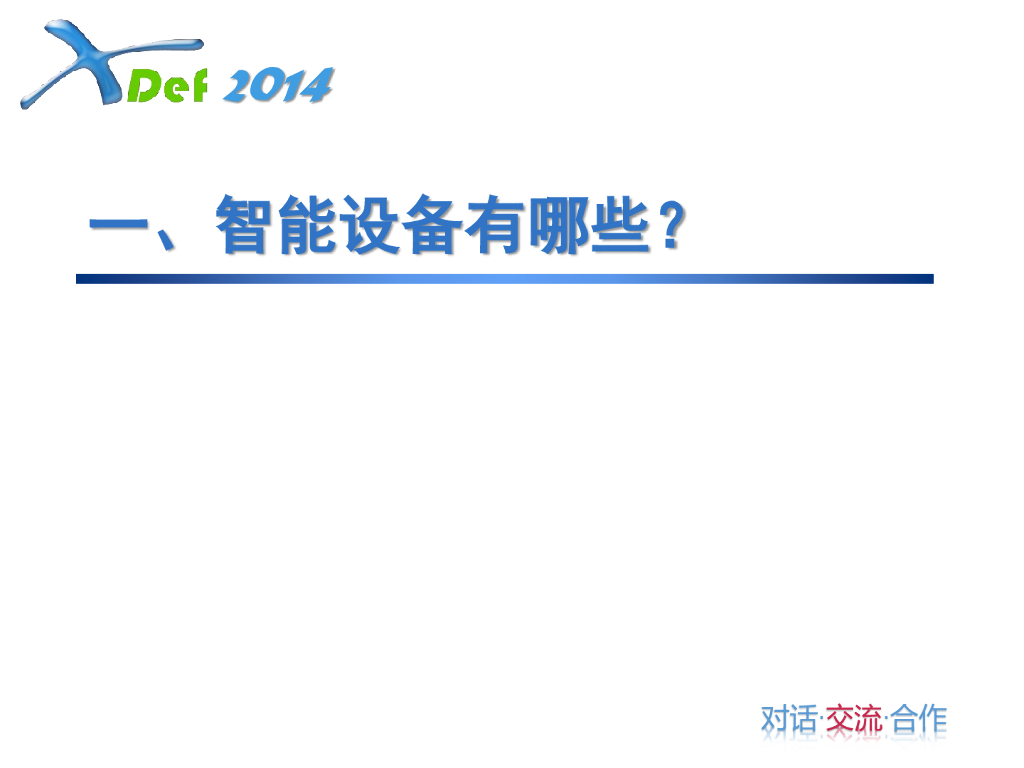 XDef 2014

一、智能设备有哪些？

对话·交流·合作